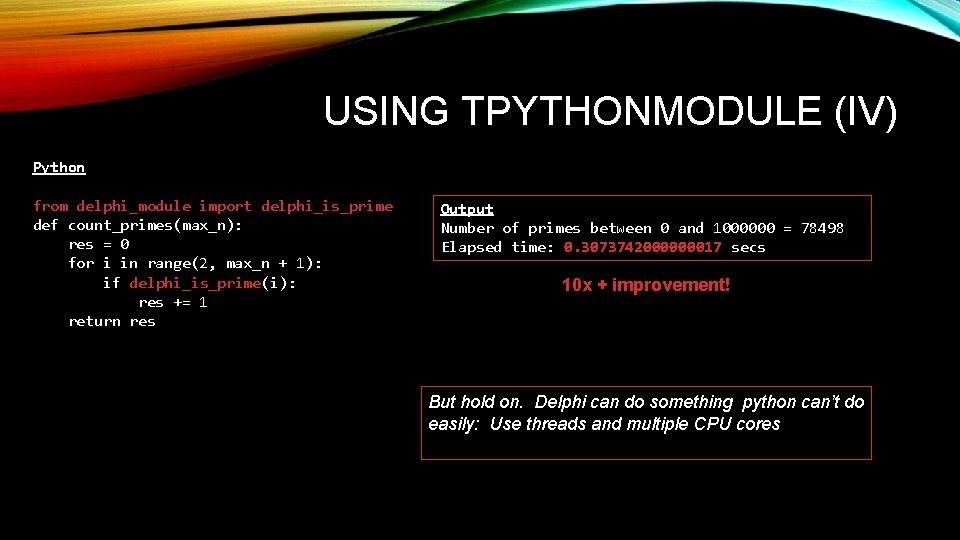 USING TPYTHONMODULE (IV)

Python

from delphi_module import delphi_is_prime
def count_primes(max_n):
    res = 0
    for i in range(2, max_n + 1):
        if delphi_is_prime(i):
            res += 1
    return res

Output
Number of primes between 0 and 1000000 = 78498
Elapsed time: 0.3073742000000017 secs

10x + improvement!

But hold on. Delphi can do something python can't do easily: Use threads and multiple CPU cores